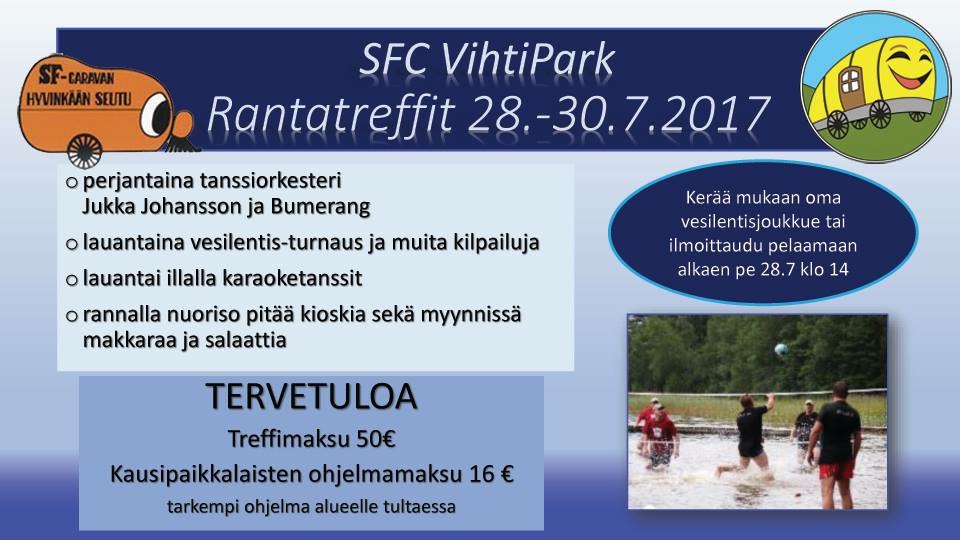 SF-CARAVAN HYVINKÄÄN SEUTU

SFC VihtiPark
Rantatreffit 28.-30.7.2017

o perjantaina tanssiorkesteri Jukka Johansson ja Bumerang

o lauantaina vesilentis-turnaus ja muita kilpailuja

o lauantai illalla karaoketanssit

o rannalla nuoriso pitää kioskia sekä myynnissä makkaraa ja salaattia

Kerää mukaan oma vesilentisjoukkue tai ilmoittaudu pelaamaan alkaen pe 28.7 klo 14

TERVETULOA

Treffimaksu 50€

Kausipaikkalaisten ohjelmamaksu 16 €

tarkempi ohjelma alueelle tultaessa